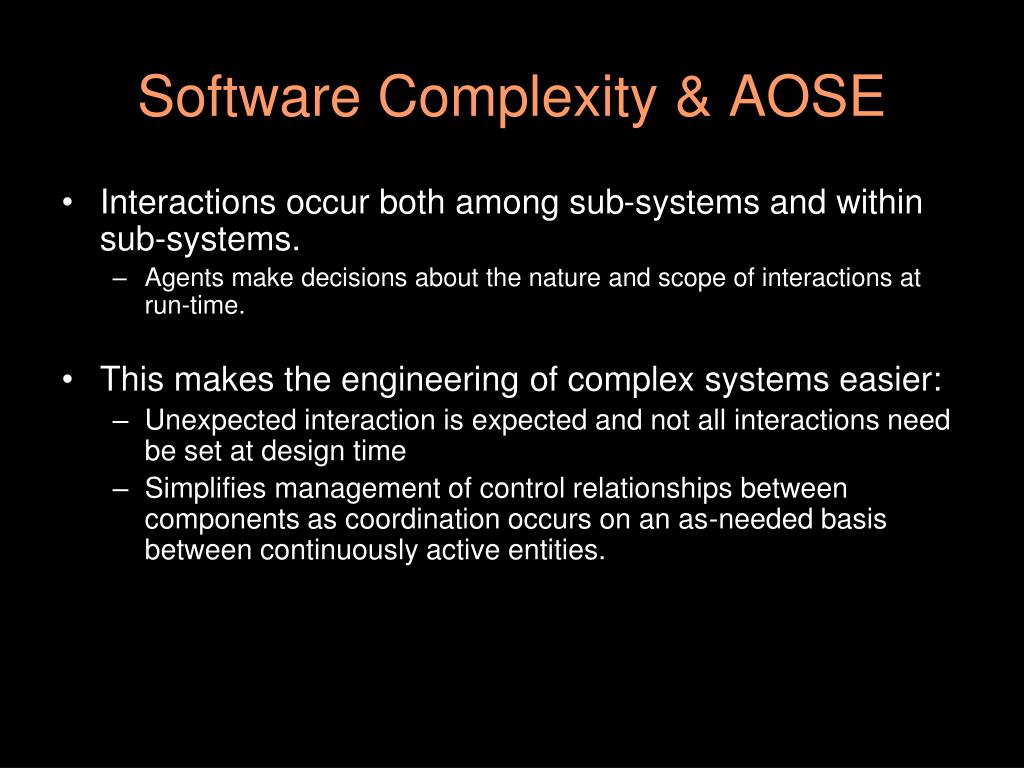 Software Complexity & AOSE

• Interactions occur both among sub-systems and within sub-systems.
– Agents make decisions about the nature and scope of interactions at run-time.

• This makes the engineering of complex systems easier:
– Unexpected interaction is expected and not all interactions need be set at design time
– Simplifies management of control relationships between components as coordination occurs on an as-needed basis between continuously active entities.